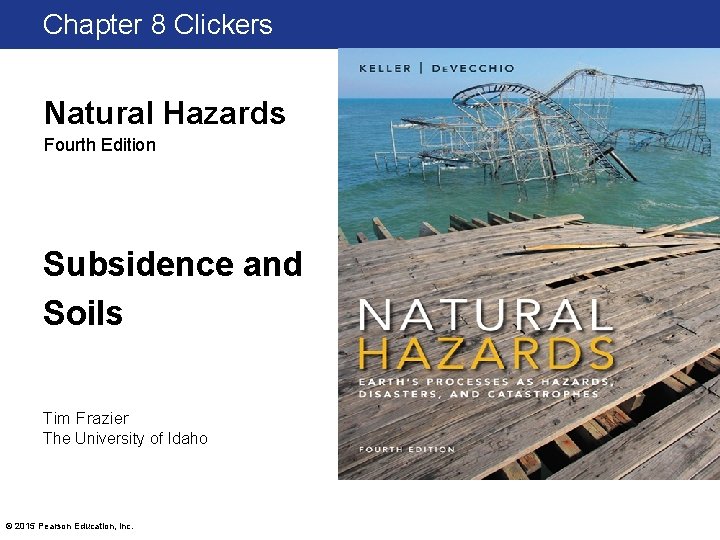 Chapter 8 Clickers

Natural Hazards
Fourth Edition

Subsidence and Soils

Tim Frazier
The University of Idaho

KELLER | DeVECCHIO

NATURAL HAZARDS
EARTH'S PROCESSES AS HAZARDS, DISASTERS, AND CATASTROPHES

FOURTH EDITION

© 2015 Pearson Education, Inc.